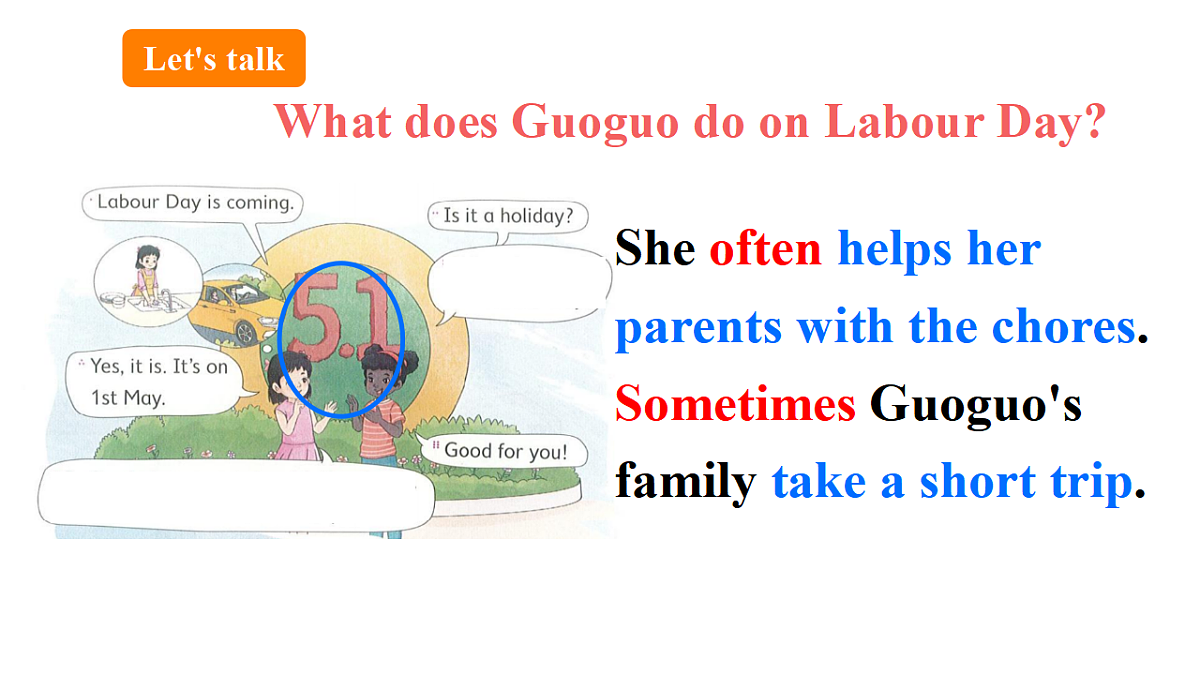 Let's talk

What does Guoguo do on Labour Day?

Labour Day is coming.

Is it a holiday?

5.1

Yes, it is. It's on 1st May.

Good for you!

She often helps her parents with the chores. Sometimes Guoguo's family take a short trip.